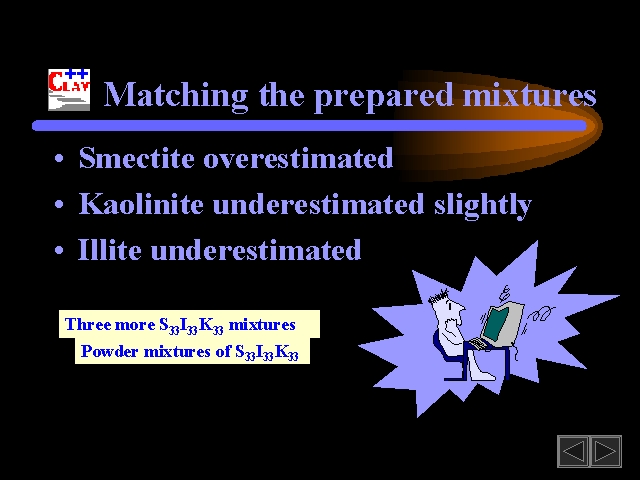 CLAY++ Matching the prepared mixtures

• Smectite overestimated
• Kaolinite underestimated slightly
• Illite underestimated

Three more $S_{33}I_{33}K_{33}$ mixtures
Powder mixtures of $S_{33}I_{33}K_{33}$